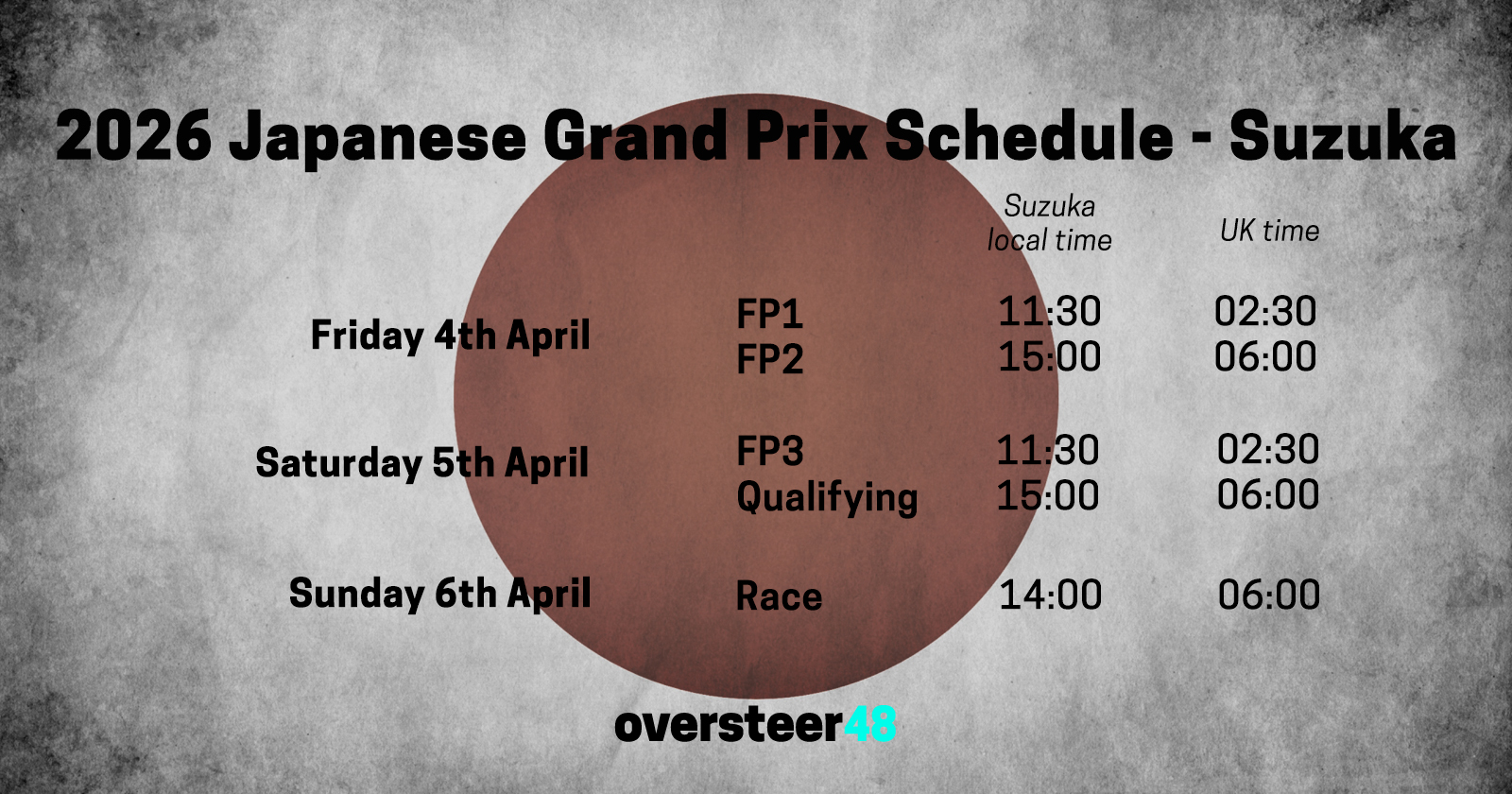 2026 Japanese Grand Prix Schedule - Suzuka

| | | Suzuka local time | UK time |
|---|---|---|---|
| Friday 4th April | FP1 | 11:30 | 02:30 |
| | FP2 | 15:00 | 06:00 |
| Saturday 5th April | FP3 | 11:30 | 02:30 |
| | Qualifying | 15:00 | 06:00 |
| Sunday 6th April | Race | 14:00 | 06:00 |

oversteer48